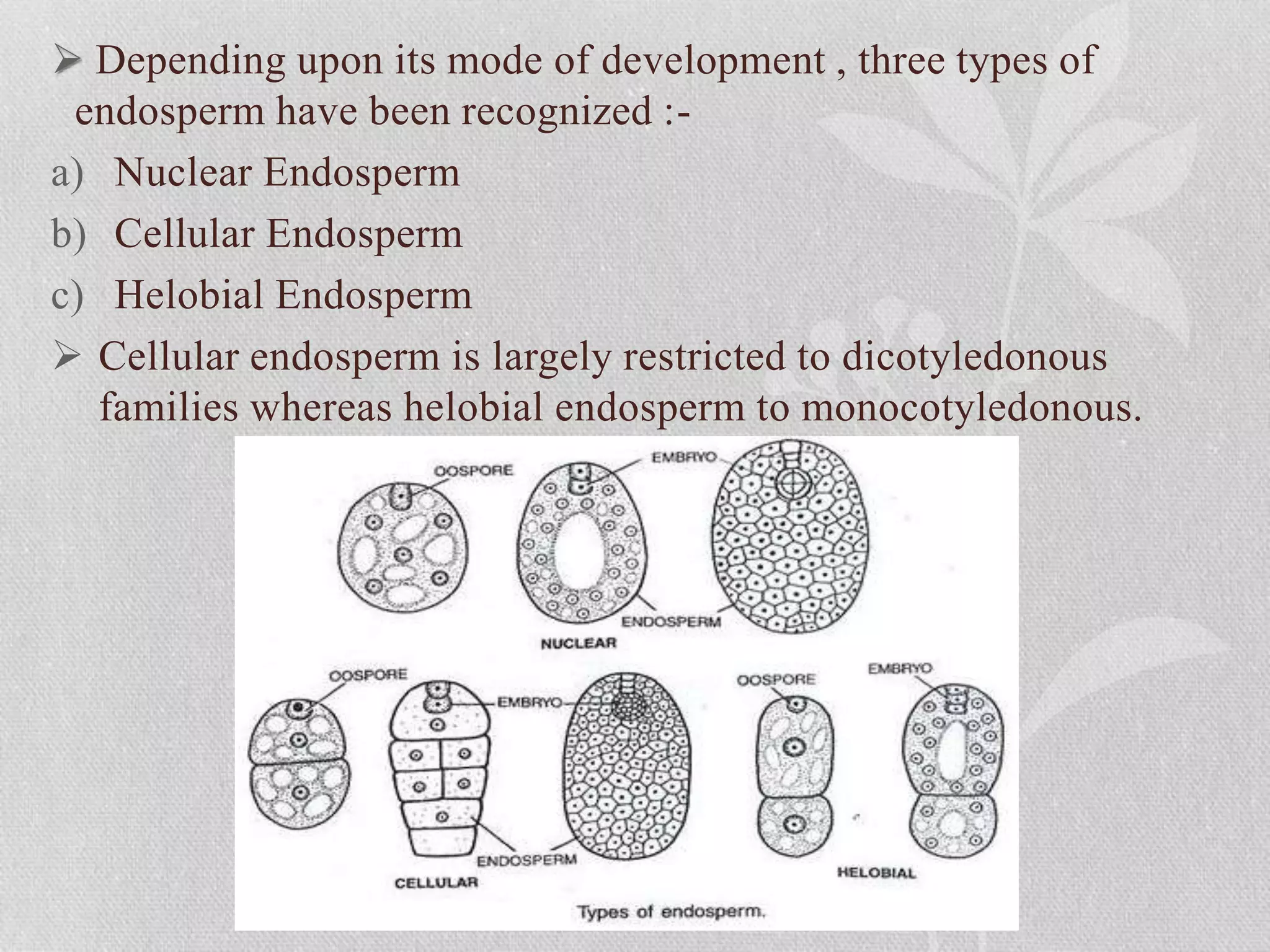 ➢ Depending upon its mode of development , three types of endosperm have been recognized :-

a) Nuclear Endosperm

b) Cellular Endosperm

c) Helobial Endosperm

➢ Cellular endosperm is largely restricted to dicotyledonous families whereas helobial endosperm to monocotyledonous.

OOSPORE

EMBRYO

ENDOSPERM

NUCLEAR

OOSPORE

EMBRYO

ENDOSPERM

CELLULAR

OOSPORE

EMBRYO

HELOBIAL

Types of endosperm.